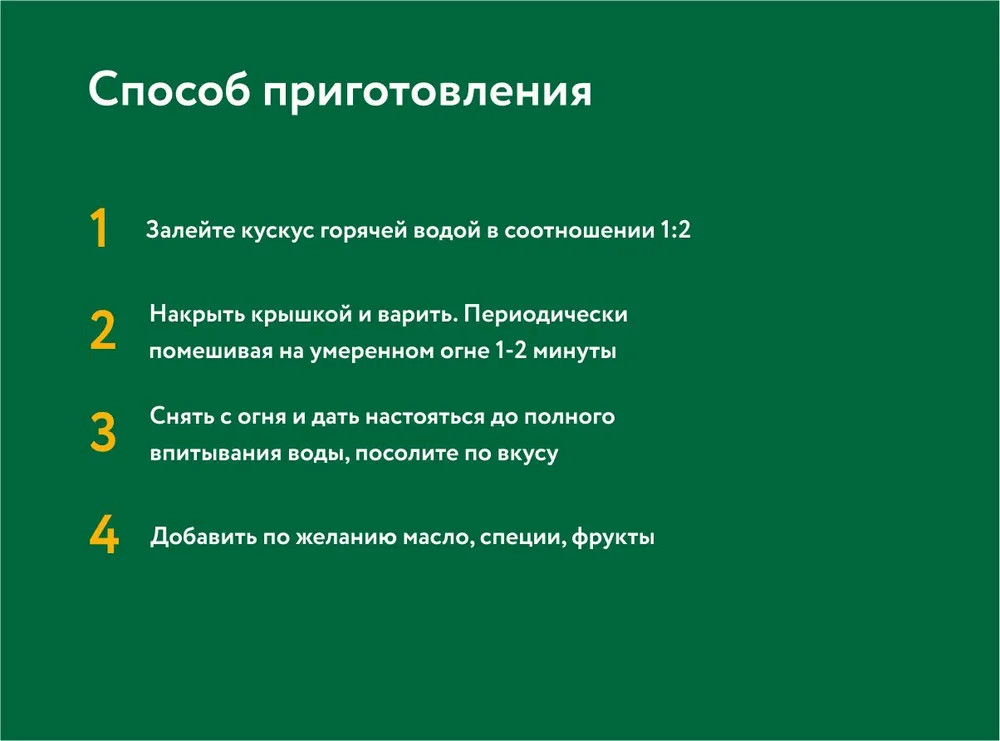 Способ приготовления

1 Залейте кускус горячей водой в соотношении 1:2

2 Накрыть крышкой и варить. Периодически помешивая на умеренном огне 1-2 минуты

3 Снять с огня и дать настояться до полного впитывания воды, посолите по вкусу

4 Добавить по желанию масло, специи, фрукты